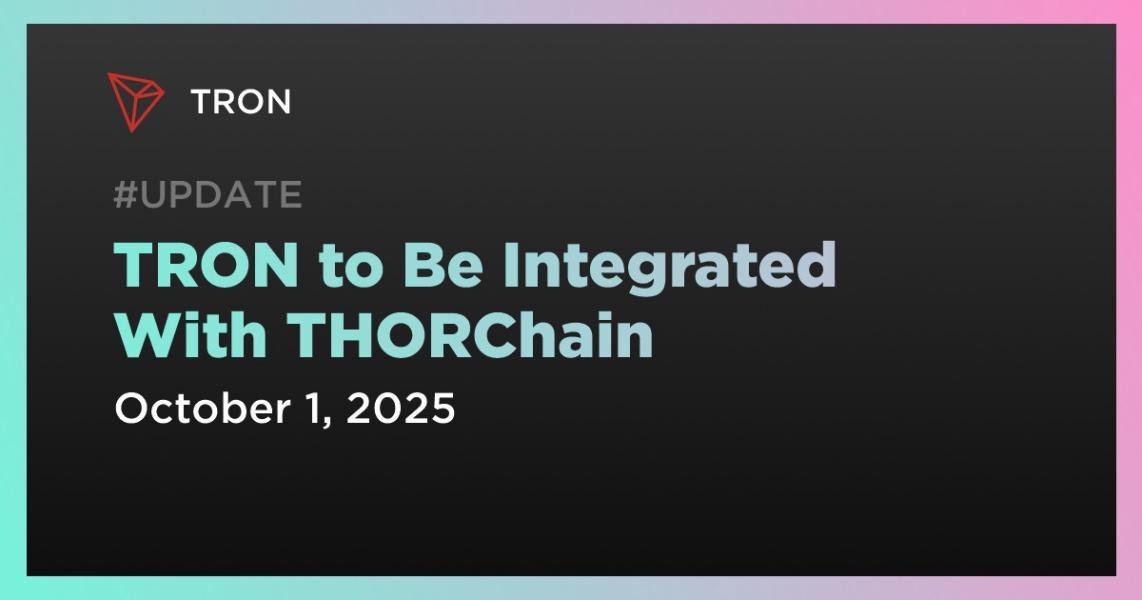 TRON

#UPDATE

TRON to Be Integrated With THORChain

October 1, 2025